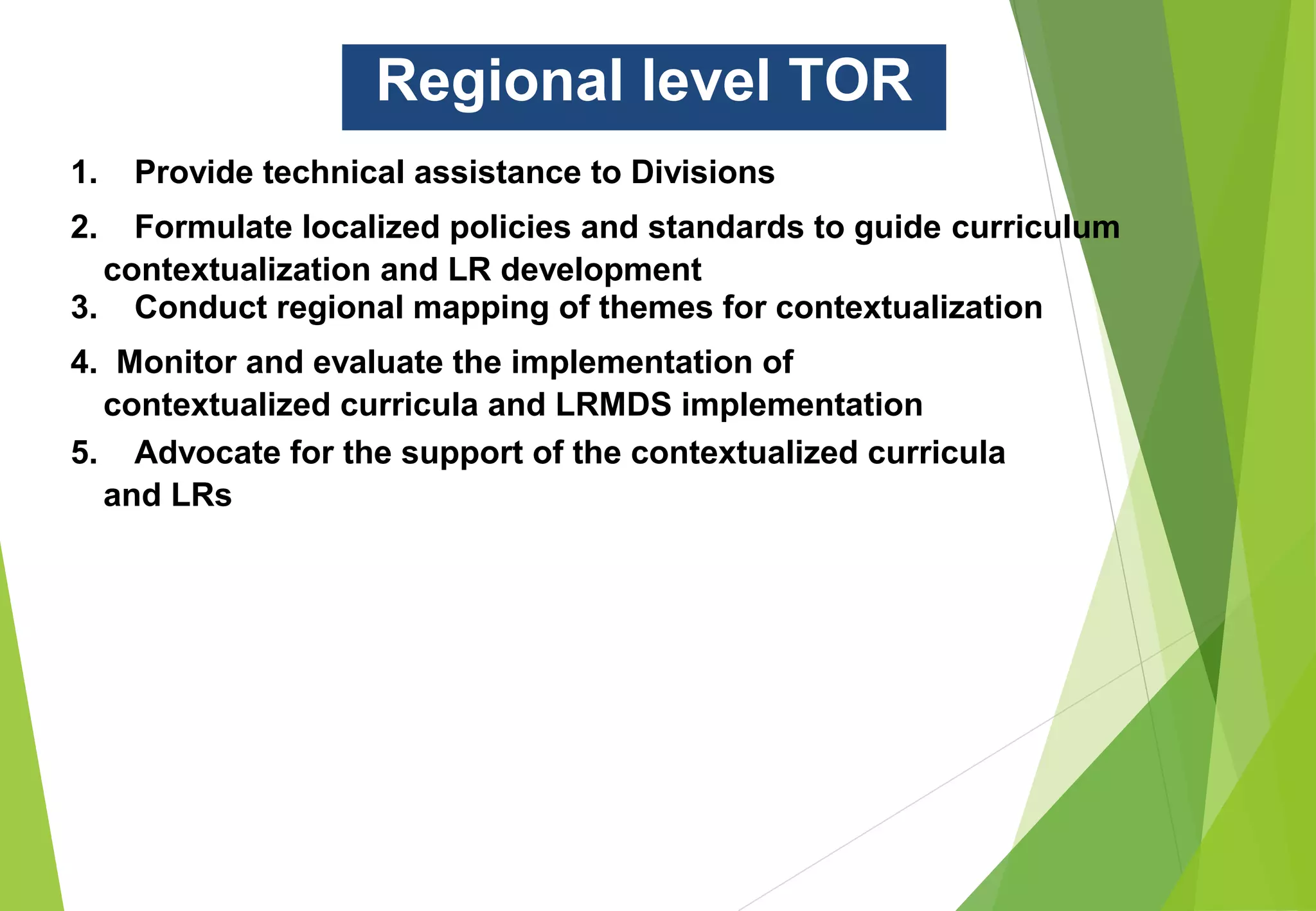 Regional level TOR

1. Provide technical assistance to Divisions

2. Formulate localized policies and standards to guide curriculum contextualization and LR development

3. Conduct regional mapping of themes for contextualization

4. Monitor and evaluate the implementation of contextualized curricula and LRMDS implementation

5. Advocate for the support of the contextualized curricula and LRs